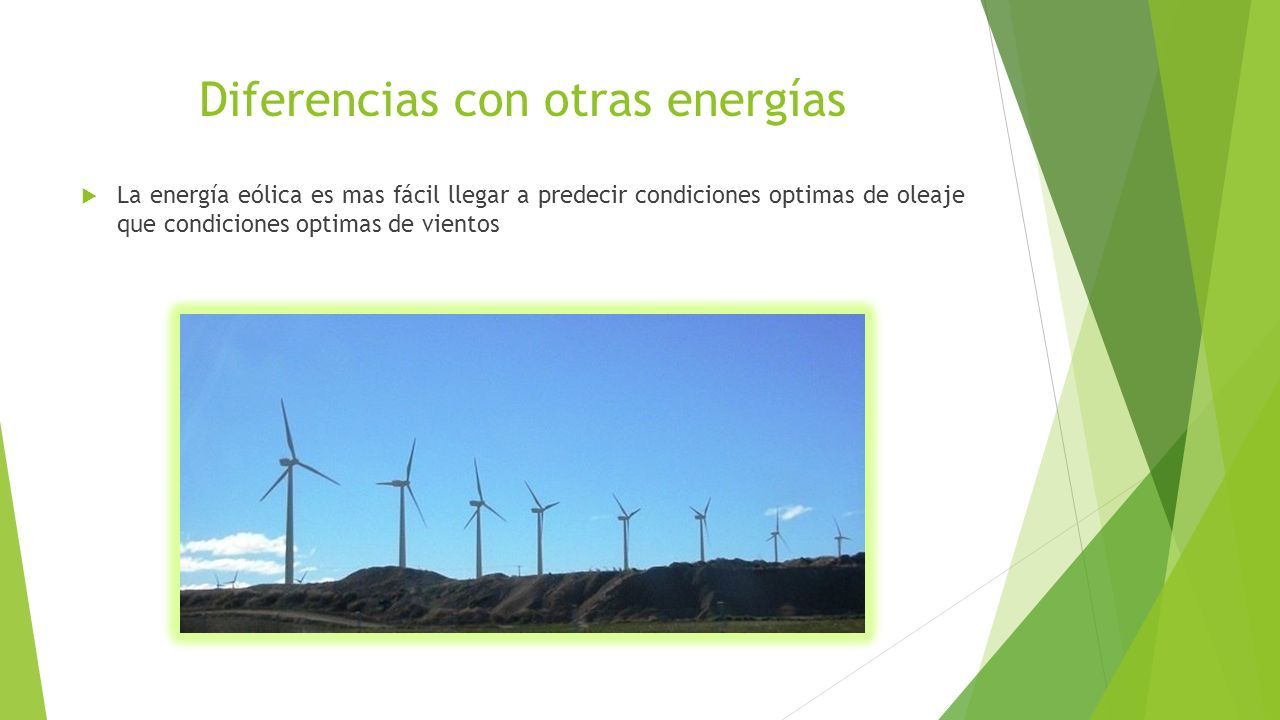 Diferencias con otras energías

La energía eólica es mas fácil llegar a predecir condiciones optimas de oleaje que condiciones optimas de vientos